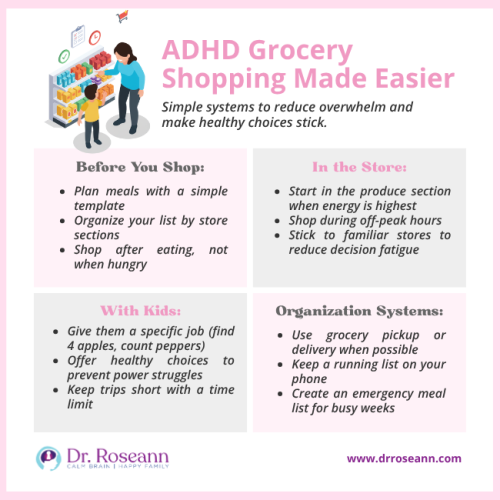 ADHD Grocery Shopping Made Easier

Simple systems to reduce overwhelm and make healthy choices stick.

Before You Shop:

- Plan meals with a simple template
- Organize your list by store sections
- Shop after eating, not when hungry

In the Store:

- Start in the produce section when energy is highest
- Shop during off-peak hours
- Stick to familiar stores to reduce decision fatigue

With Kids:

- Give them a specific job (find 4 apples, count peppers)
- Offer healthy choices to prevent power struggles
- Keep trips short with a time limit

Organization Systems:

- Use grocery pickup or delivery when possible
- Keep a running list on your phone
- Create an emergency meal list for busy weeks

Dr. Roseann
CALM BRAIN | HAPPY FAMILY

www.drroseann.com